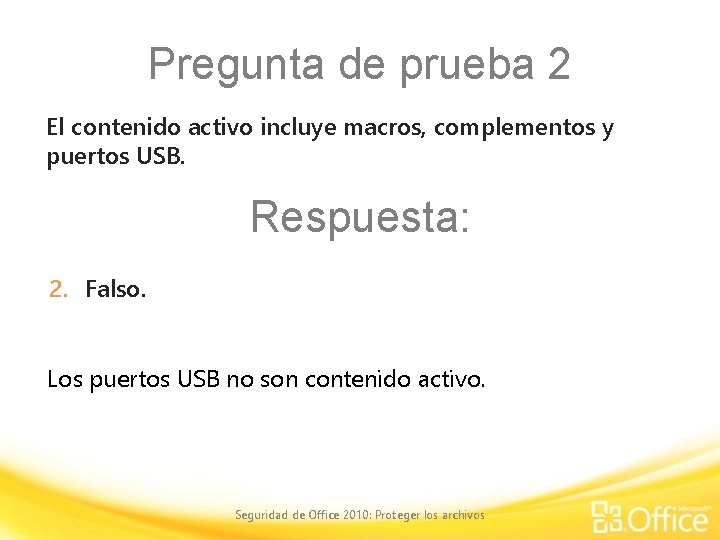 Pregunta de prueba 2

El contenido activo incluye macros, complementos y puertos USB.

Respuesta:

2. Falso.

Los puertos USB no son contenido activo.

Seguridad de Office 2010: Proteger los archivos

Microsoft® Office